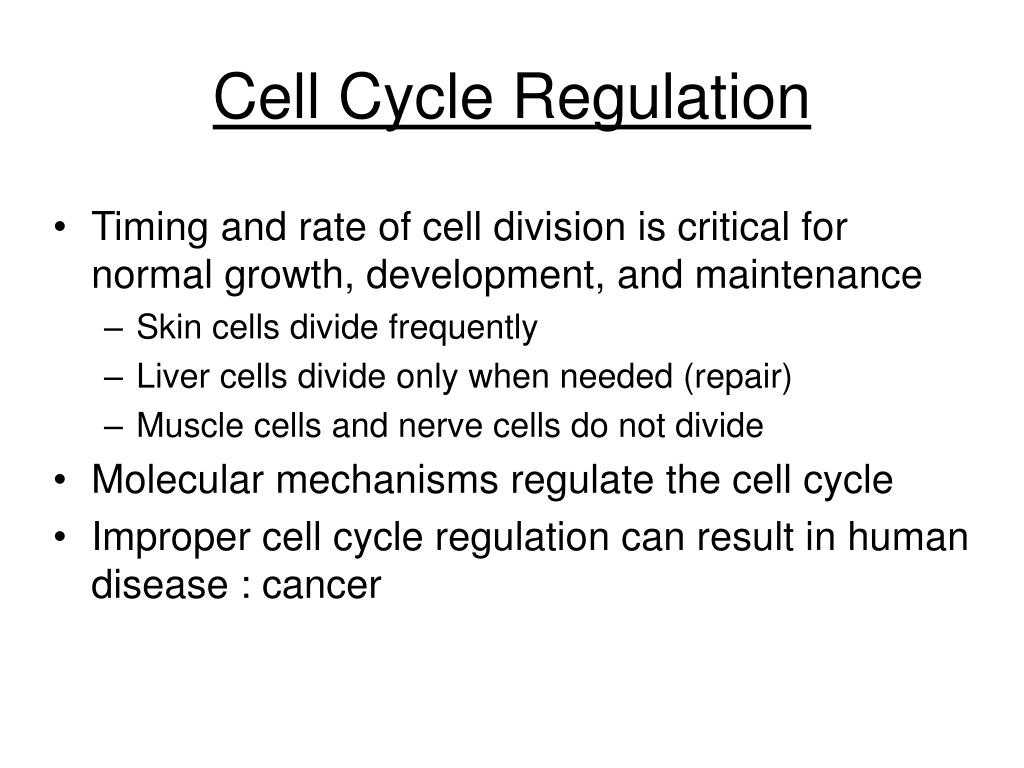 Cell Cycle Regulation

• Timing and rate of cell division is critical for normal growth, development, and maintenance
– Skin cells divide frequently
– Liver cells divide only when needed (repair)
– Muscle cells and nerve cells do not divide
• Molecular mechanisms regulate the cell cycle
• Improper cell cycle regulation can result in human disease : cancer